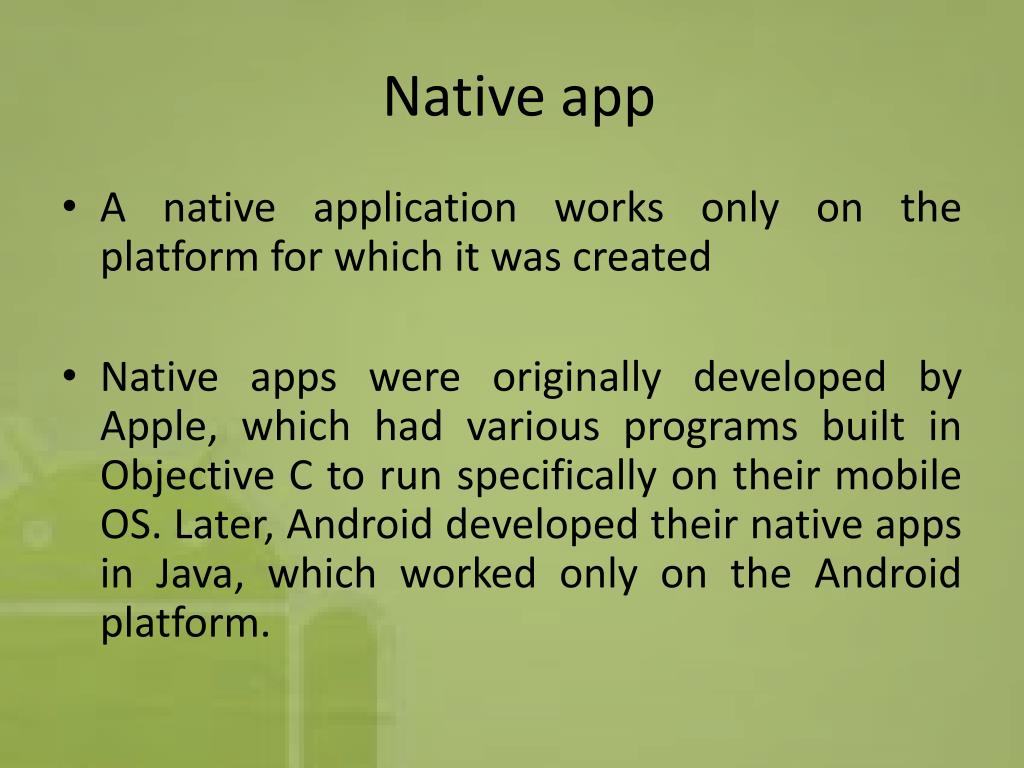 Native app

• A native application works only on the platform for which it was created

• Native apps were originally developed by Apple, which had various programs built in Objective C to run specifically on their mobile OS. Later, Android developed their native apps in Java, which worked only on the Android platform.